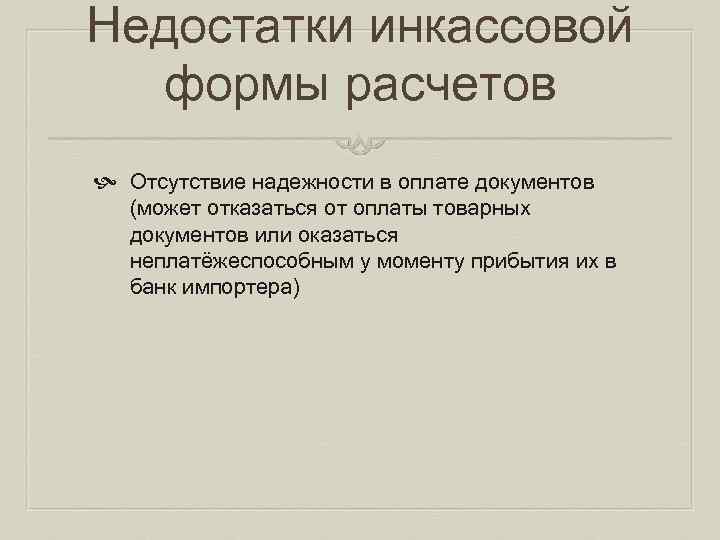 Недостатки инкассовой формы расчетов

Отсутствие надежности в оплате документов (может отказаться от оплаты товарных документов или оказаться неплатёжеспособным у моменту прибытия их в банк импортера)